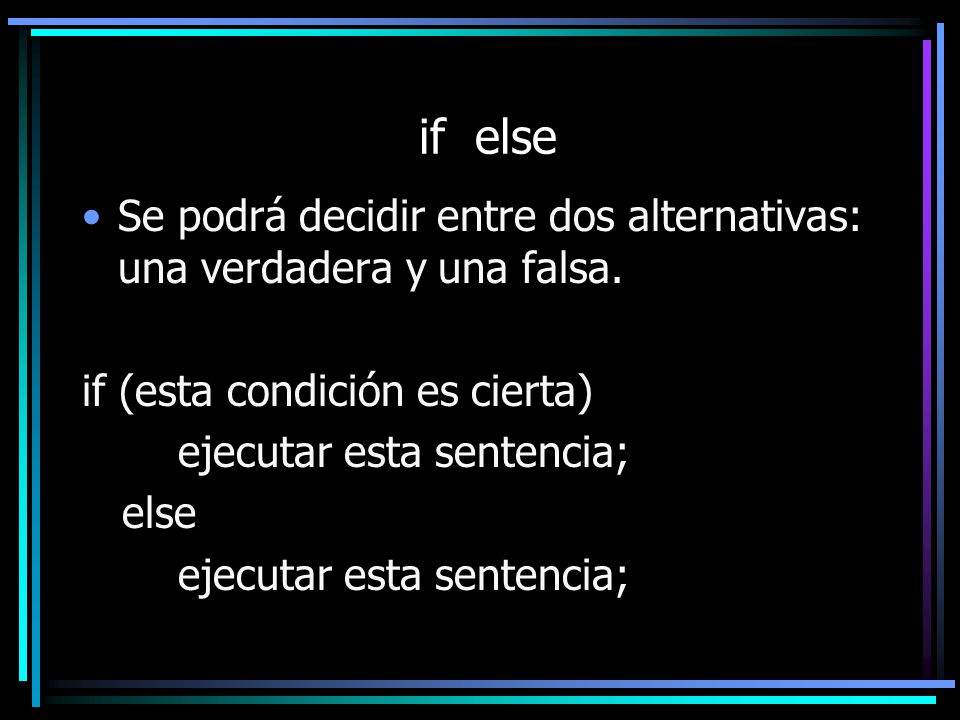 if else

• Se podrá decidir entre dos alternativas: una verdadera y una falsa.

if (esta condición es cierta)
ejecutar esta sentencia;
else
ejecutar esta sentencia;